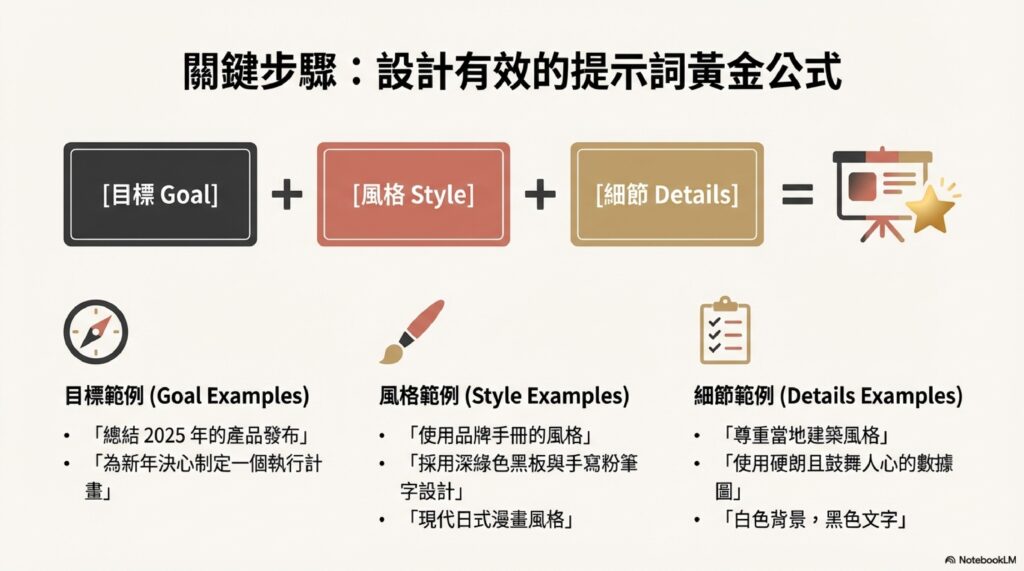 關鍵步驟：設計有效的提示詞黃金公式

[目標 Goal] + [風格 Style] + [細節 Details] =

目標範例 (Goal Examples)
• 「總結 2025 年的產品發布」
• 「為新年決心制定一個執行計畫」

風格範例 (Style Examples)
• 「使用品牌手冊的風格」
• 「採用深綠色黑板與手寫粉筆字設計」
• 「現代日式漫畫風格」

細節範例 (Details Examples)
• 「尊重當地建築風格」
• 「使用硬朗且鼓舞人心的數據圖」
• 「白色背景，黑色文字」

NotebookLM